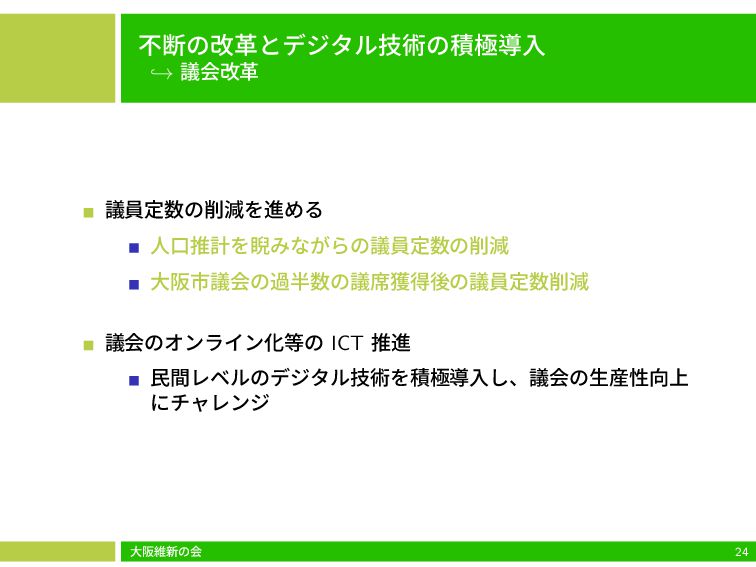 不断の改革とデジタル技術の積極導入
↪ 議会改革

議員定数の削減を進める

人口推計を睨みながらの議員定数の削減

大阪市議会の過半数の議席獲得後の議員定数削減

議会のオンライン化等の ICT 推進

民間レベルのデジタル技術を積極導入し、議会の生産性向上にチャレンジ

大阪維新の会

24